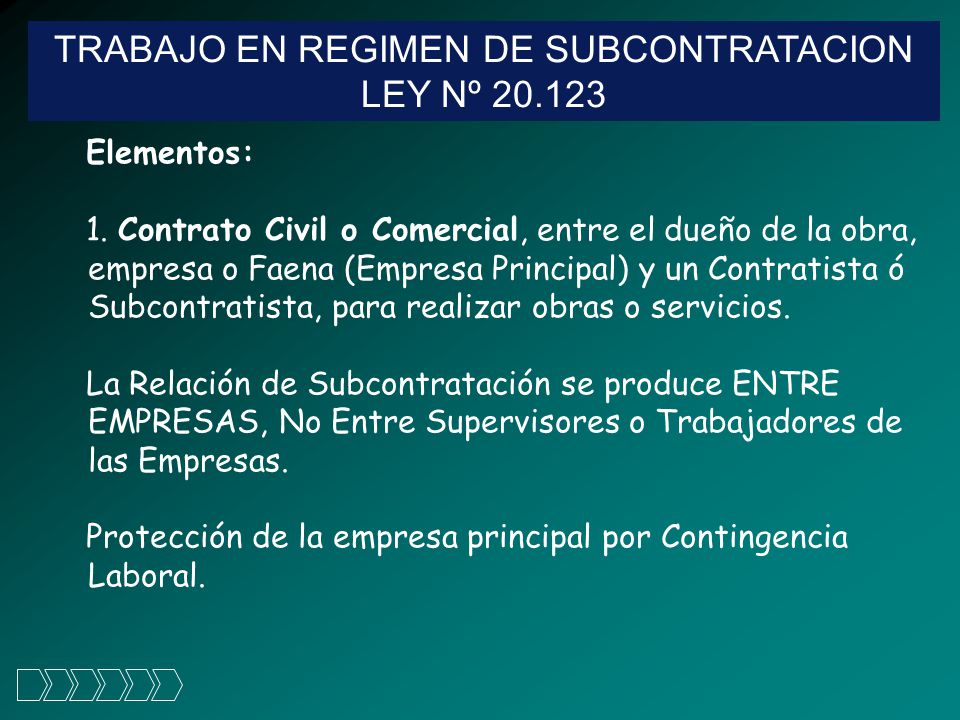 TRABAJO EN REGIMEN DE SUBCONTRATACION LEY Nº 20.123

Elementos:

1. Contrato Civil o Comercial, entre el dueño de la obra, empresa o Faena (Empresa Principal) y un Contratista ó Subcontratista, para realizar obras o servicios.

La Relación de Subcontratación se produce ENTRE EMPRESAS, No Entre Supervisores o Trabajadores de las Empresas.

Protección de la empresa principal por Contingencia Laboral.